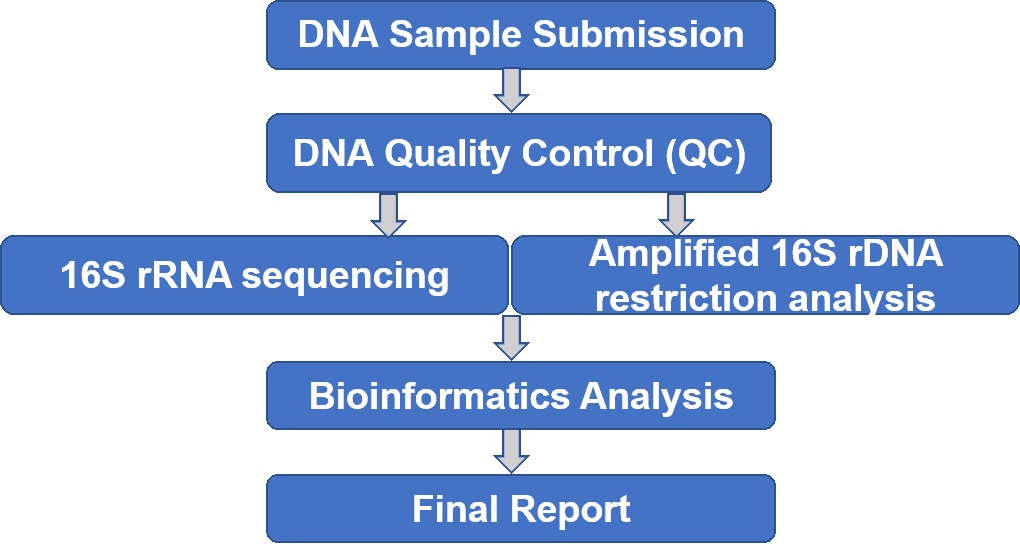 DNA Sample Submission

DNA Quality Control (QC)

16S rRNA sequencing

Amplified 16S rDNA restriction analysis

Bioinformatics Analysis

Final Report